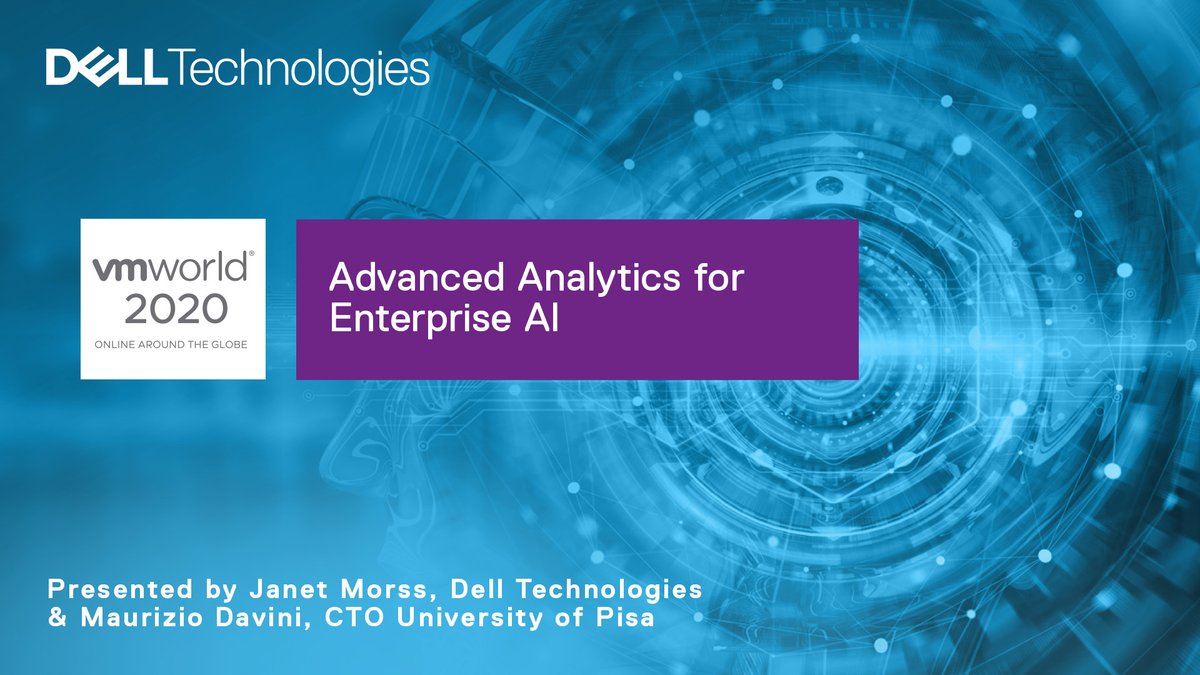 DELL Technologies

vmworld®
2020
ONLINE AROUND THE GLOBE

Advanced Analytics for Enterprise AI

Presented by Janet Morss, Dell Technologies & Maurizio Davini, CTO University of Pisa